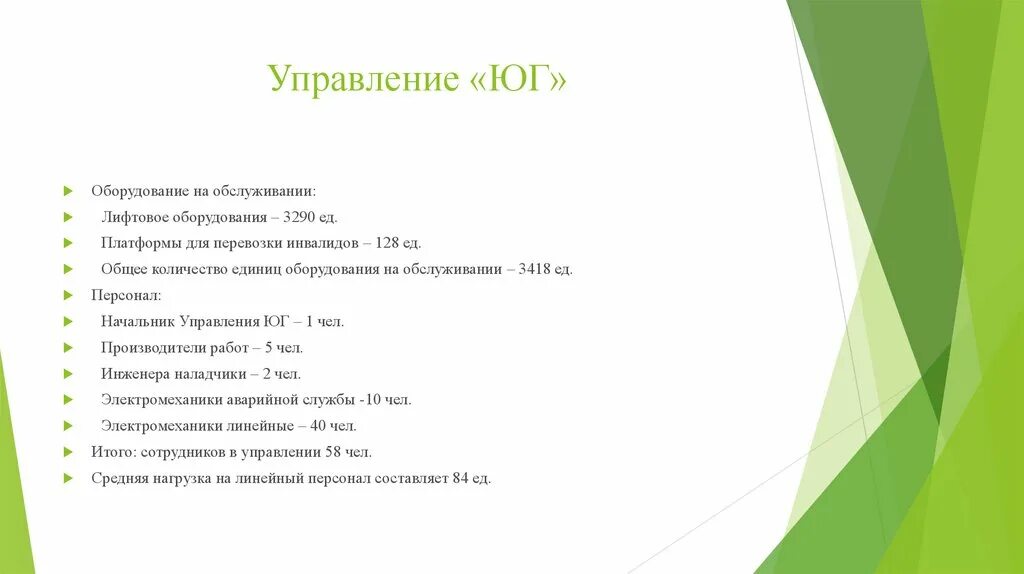 Управление «ЮГ»

Оборудование на обслуживании:

Лифтовое оборудования – 3290 ед.

Платформы для перевозки инвалидов – 128 ед.

Общее количество единиц оборудования на обслуживании – 3418 ед.

Персонал:

Начальник Управления ЮГ – 1 чел.

Производители работ – 5 чел.

Инженера наладчики – 2 чел.

Электромеханики аварийной службы -10 чел.

Электромеханики линейные – 40 чел.

Итого: сотрудников в управлении 58 чел.

Средняя нагрузка на линейный персонал составляет 84 ед.